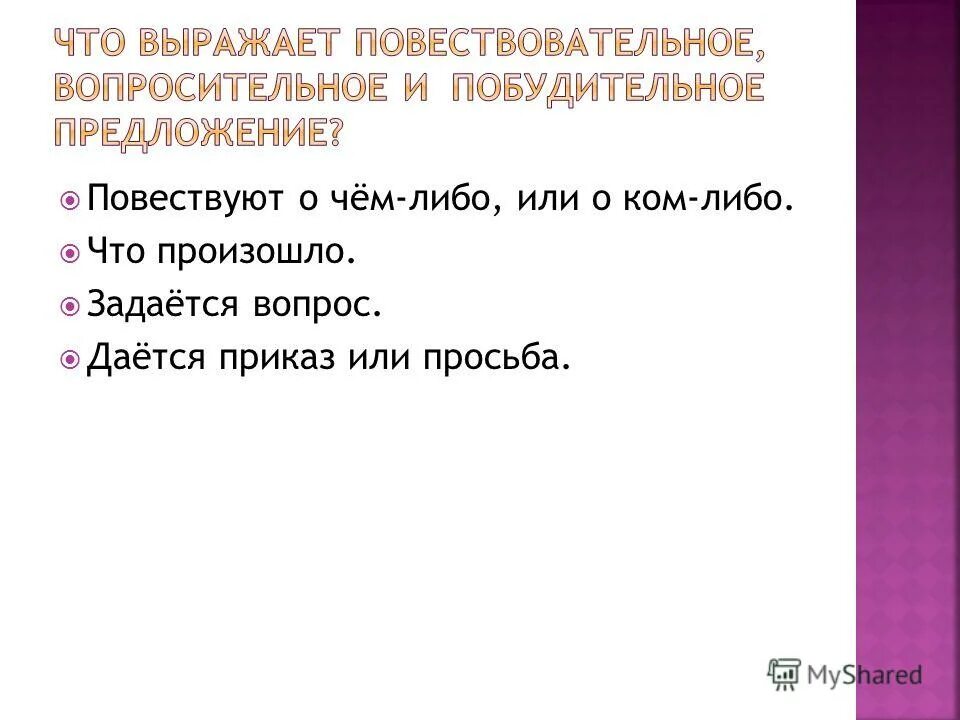 ЧТО ВЫРАЖАЕТ ПОВЕСТВОВАТЕЛЬНОЕ, ВОПРОСИТЕЛЬНОЕ И ПОБУДИТЕЛЬНОЕ ПРЕДЛОЖЕНИЕ?

Повествуют о чём-либо, или о ком-либо.

Что произошло.

Задаётся вопрос.

Даётся приказ или просьба.

MyShared